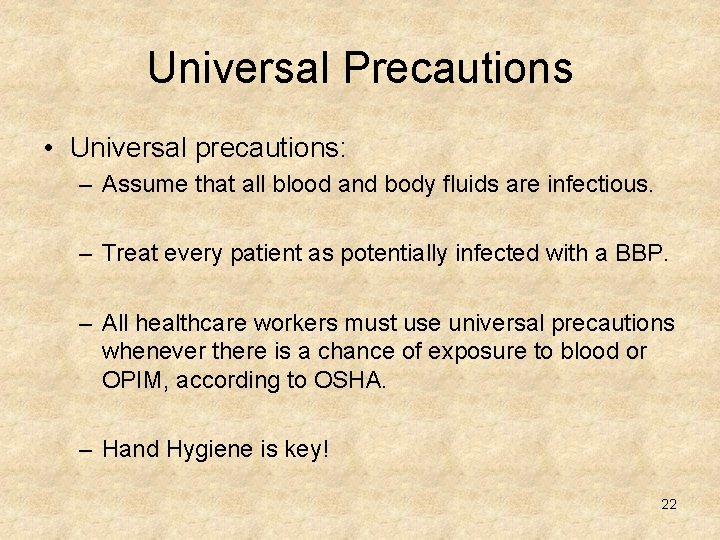 Universal Precautions

• Universal precautions:
– Assume that all blood and body fluids are infectious.

– Treat every patient as potentially infected with a BBP.

– All healthcare workers must use universal precautions whenever there is a chance of exposure to blood or OPIM, according to OSHA.

– Hand Hygiene is key!

22